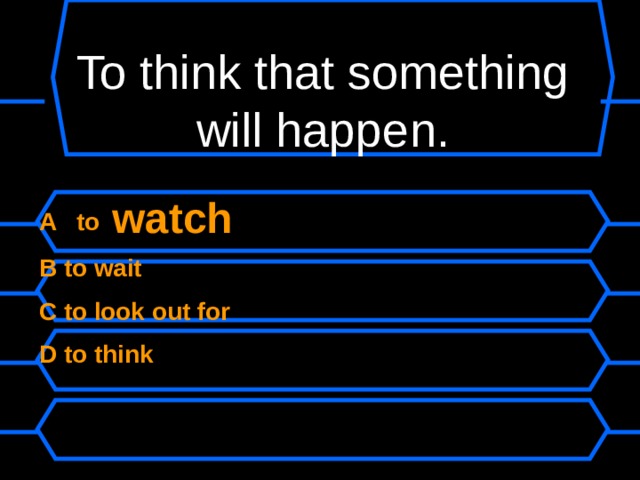 To think that something will happen.

A to watch

B to wait

C to look out for

D to think